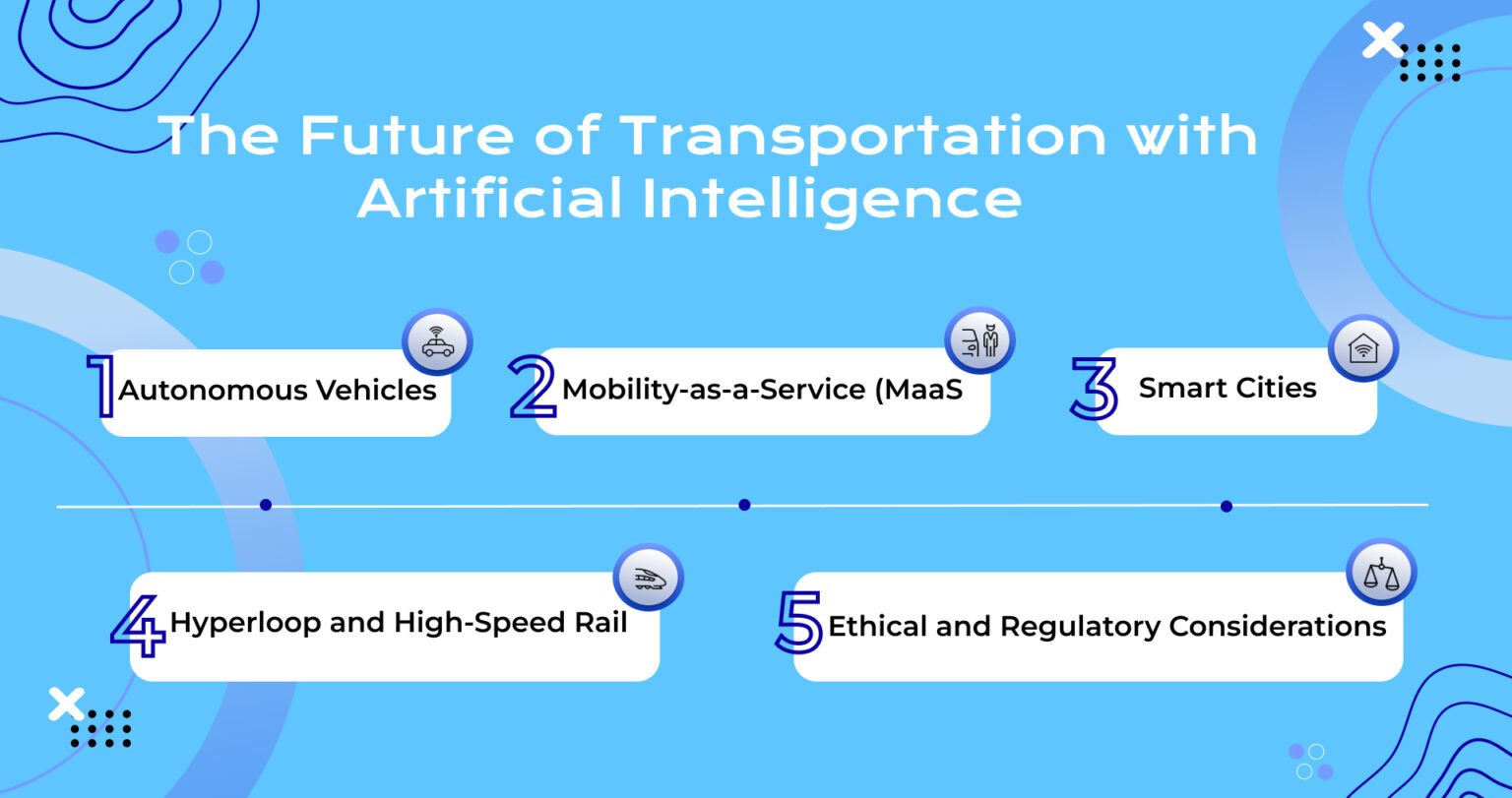 The Future of Transportation with Artificial Intelligence

1 Autonomous Vehicles

2 Mobility-as-a-Service (MaaS

3 Smart Cities

4 Hyperloop and High-Speed Rail

5 Ethical and Regulatory Considerations